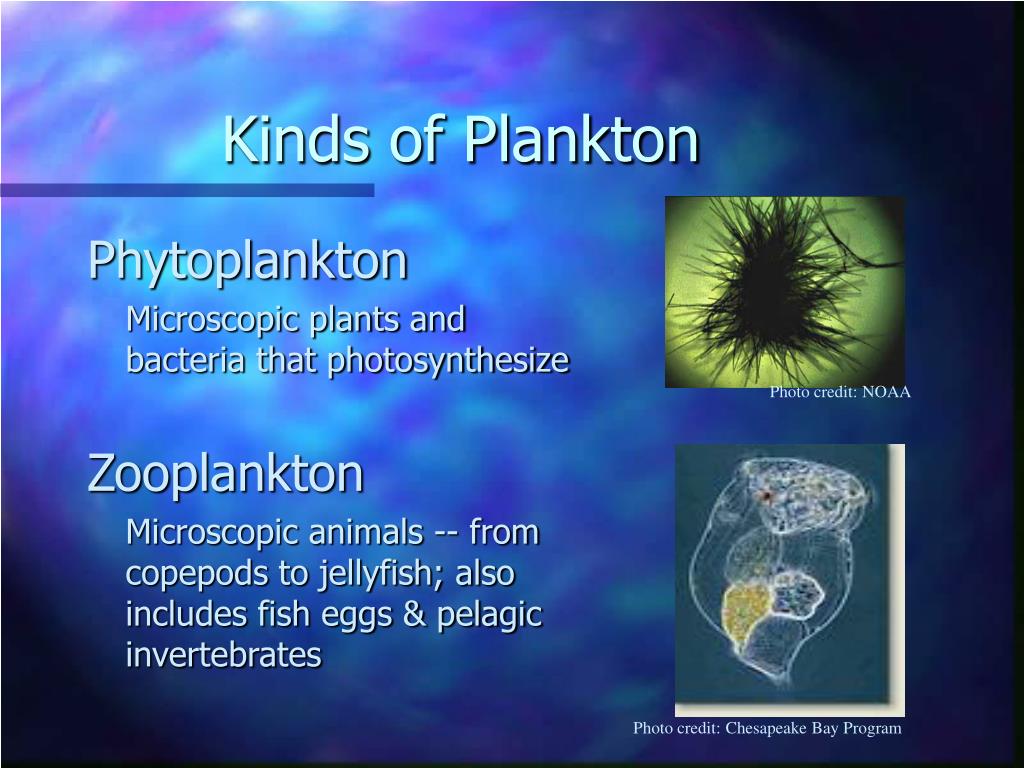 Kinds of Plankton

Phytoplankton

Microscopic plants and bacteria that photosynthesize

Photo credit: NOAA

Zooplankton

Microscopic animals -- from copepods to jellyfish; also includes fish eggs & pelagic invertebrates

Photo credit: Chesapeake Bay Program